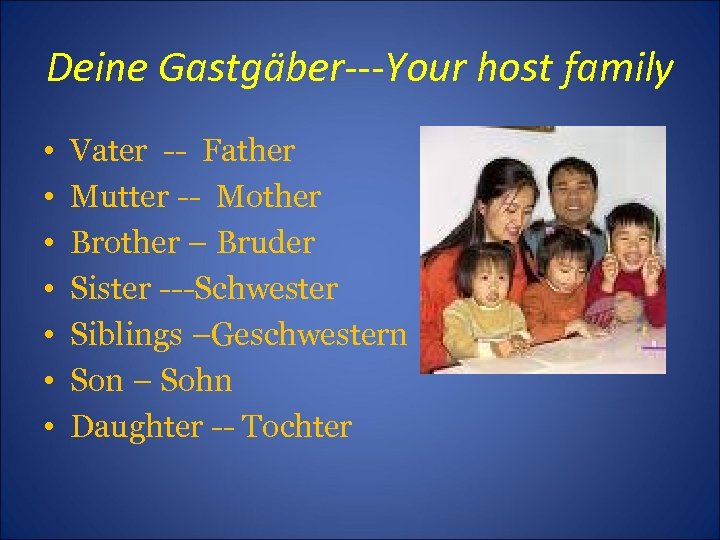 Deine Gastgäber---Your host family

• Vater -- Father
• Mutter -- Mother
• Brother – Bruder
• Sister ---Schwester
• Siblings –Geschwestern
• Son – Sohn
• Daughter -- Tochter